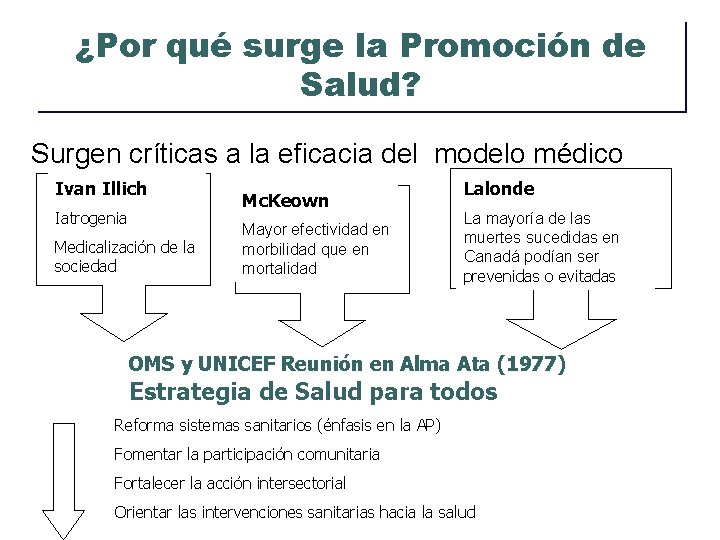 ¿Por qué surge la Promoción de Salud?

Surgen críticas a la eficacia del modelo médico

Ivan Illich

Iatrogenia

Medicalización de la sociedad

McKeown

Mayor efectividad en morbilidad que en mortalidad

Lalonde

La mayoría de las muertes sucedidas en Canadá podían ser prevenidas o evitadas

OMS y UNICEF Reunión en Alma Ata (1977)

Estrategia de Salud para todos

Reforma sistemas sanitarios (énfasis en la AP)

Fomentar la participación comunitaria

Fortalecer la acción intersectorial

Orientar las intervenciones sanitarias hacia la salud